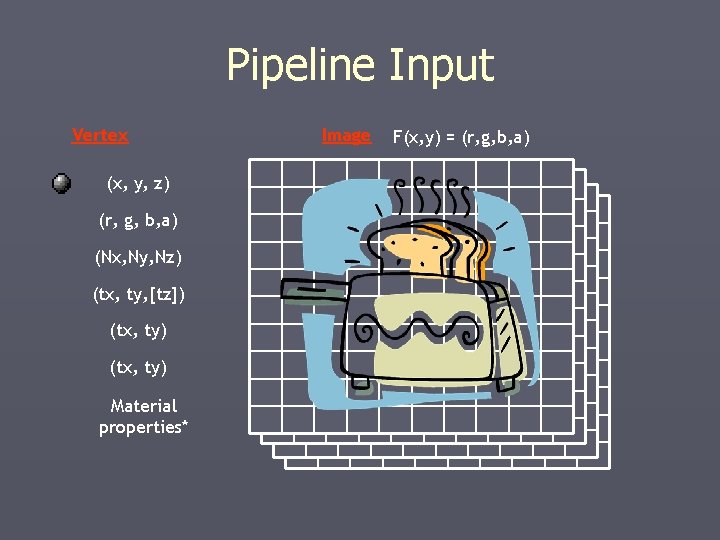 Pipeline Input

Vertex

(x, y, z)

(r, g, b,a)

(Nx,Ny,Nz)

(tx, ty,[tz])

(tx, ty)

(tx, ty)

Material properties*

Image F(x,y) = (r,g,b,a)